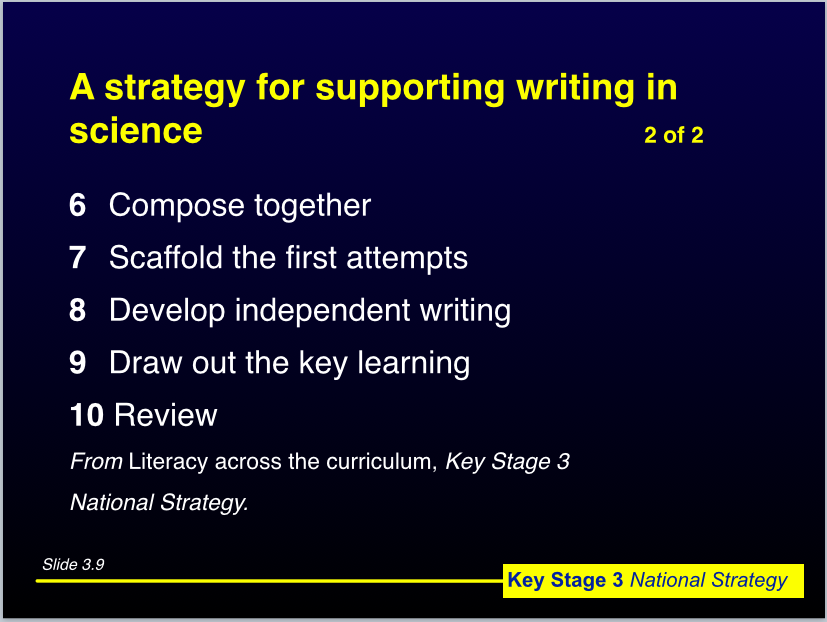 A strategy for supporting writing in science 2 of 2

6 Compose together

7 Scaffold the first attempts

8 Develop independent writing

9 Draw out the key learning

10 Review

From Literacy across the curriculum, Key Stage 3 National Strategy.

Slide 3.9

Key Stage 3 National Strategy